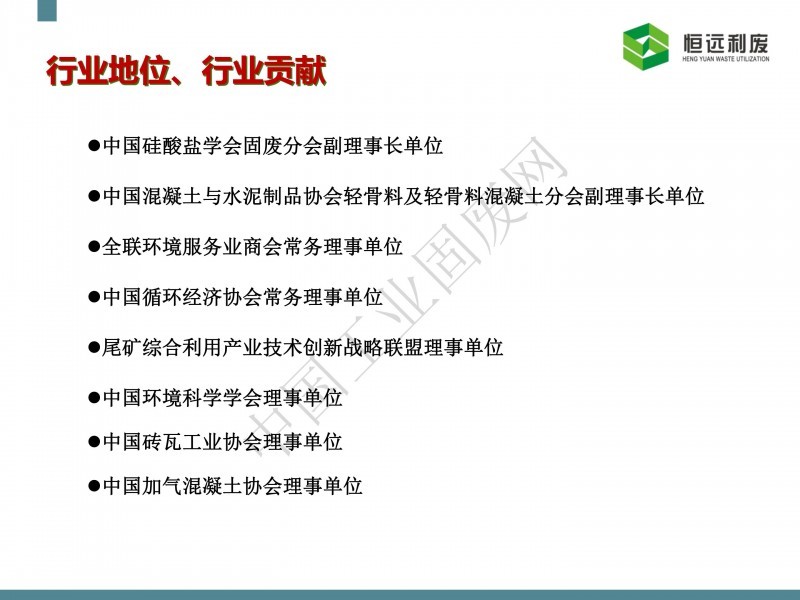 恒远利废
HENG YUAN WASTE UTILIZATION

行业地位、行业贡献

●中国硅酸盐学会固废分会副理事长单位

●中国混凝土与水泥制品协会轻骨料及轻骨料混凝土分会副理事长单位

●全联环境服务业商会常务理事单位

●中国循环经济协会常务理事单位

●尾矿综合利用产业技术创新战略联盟理事单位

●中国环境科学学会理事单位

●中国砖瓦工业协会理事单位

●中国加气混凝土协会理事单位

中国工业固废网